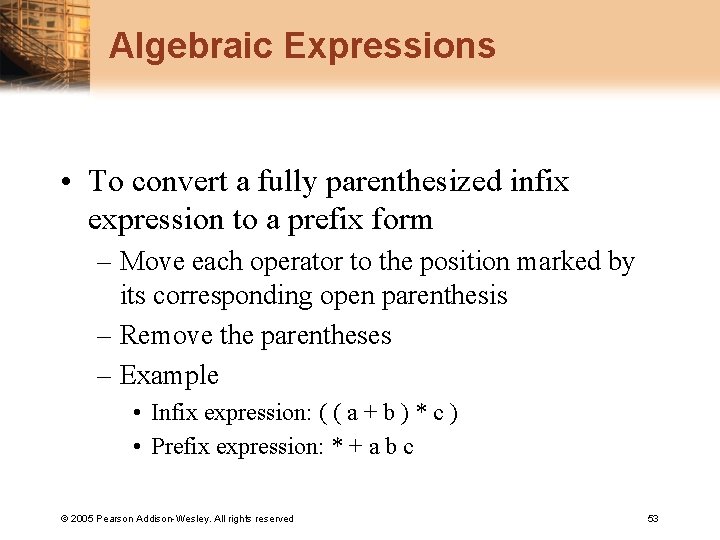 Algebraic Expressions

• To convert a fully parenthesized infix expression to a prefix form

– Move each operator to the position marked by its corresponding open parenthesis

– Remove the parentheses

– Example

• Infix expression: ( ( a + b ) * c )

• Prefix expression: * + a b c

© 2005 Pearson Addison-Wesley. All rights reserved

53